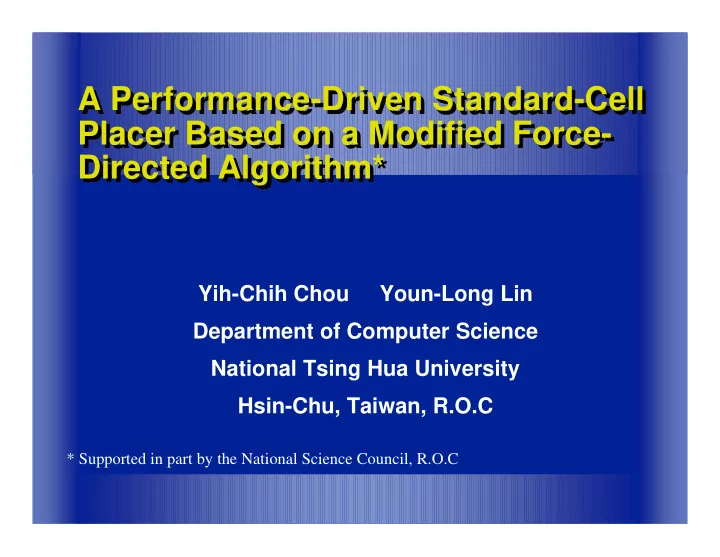 A Performance-Driven Standard-Cell Placer Based on a Modified Force-Directed Algorithm*

Yih-Chih Chou Youn-Long Lin

Department of Computer Science

National Tsing Hua University

Hsin-Chu, Taiwan, R.O.C

* Supported in part by the National Science Council, R.O.C